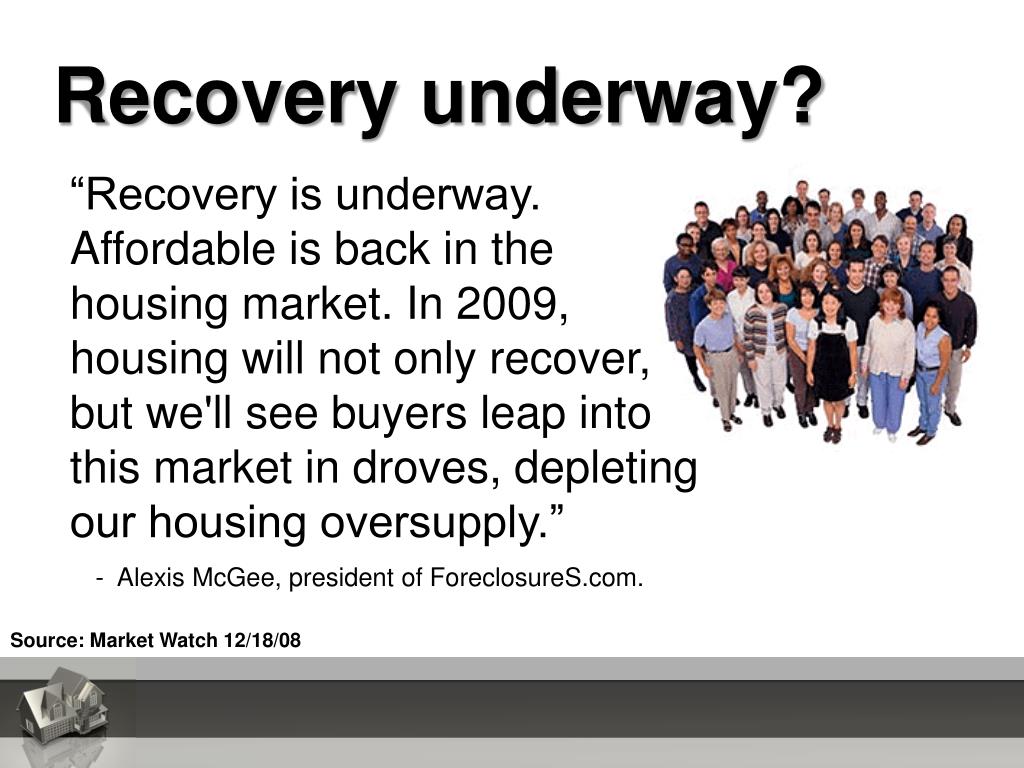 Recovery underway?

“Recovery is underway. Affordable is back in the housing market. In 2009, housing will not only recover, but we'll see buyers leap into this market in droves, depleting our housing oversupply.”

- Alexis McGee, president of ForeclosureS.com.

Source: Market Watch 12/18/08